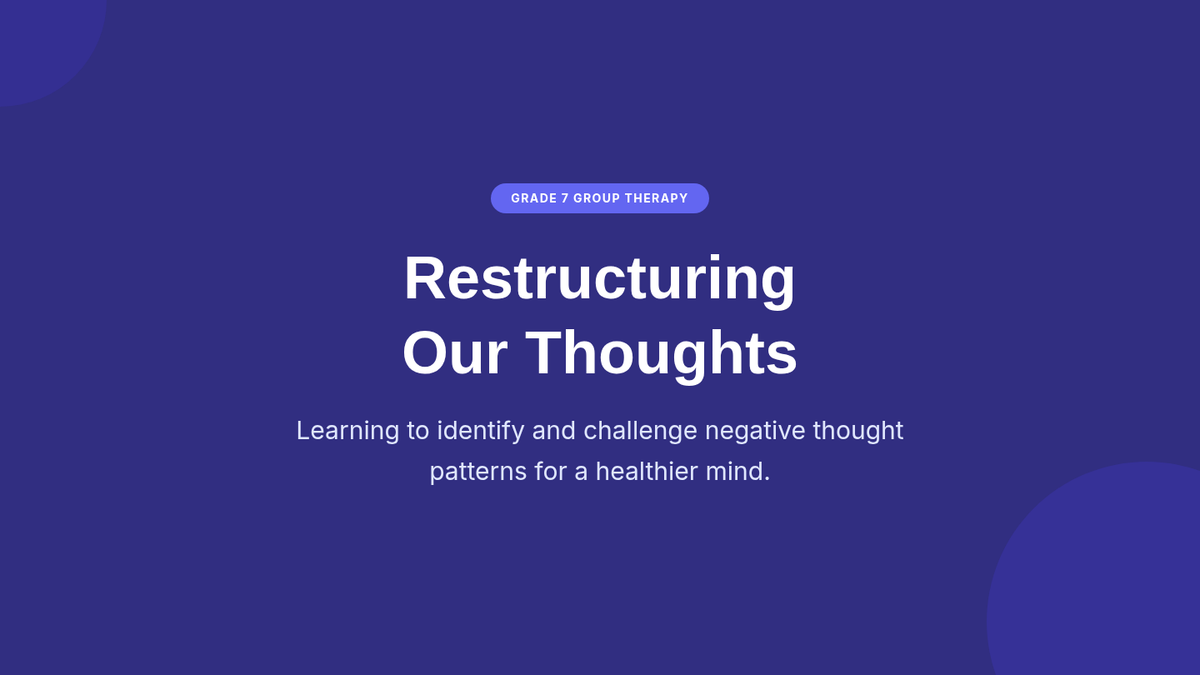 GRADE 7 GROUP THERAPY

Restructuring
Our Thoughts

Learning to identify and challenge negative thought patterns for a healthier mind.